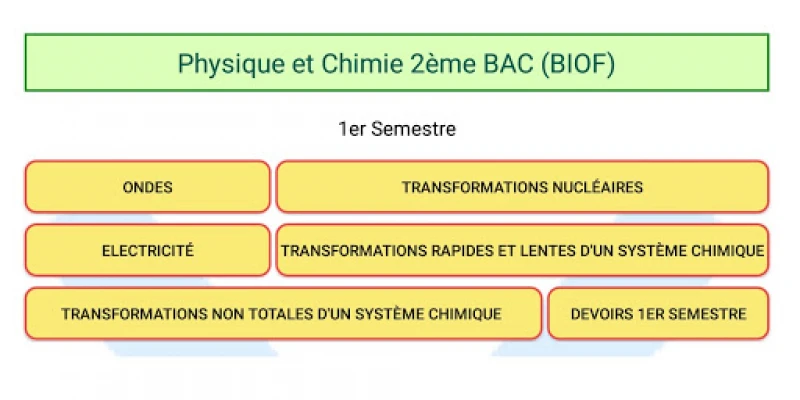 Physique et Chimie 2ème BAC (BIOF)

1er Semestre

ONDES

TRANSFORMATIONS NUCLÉAIRES

ELECTRICITÉ

TRANSFORMATIONS RAPIDES ET LENTES D'UN SYSTÈME CHIMIQUE

TRANSFORMATIONS NON TOTALES D'UN SYSTÈME CHIMIQUE

DEVOIRS 1ER SEMESTRE